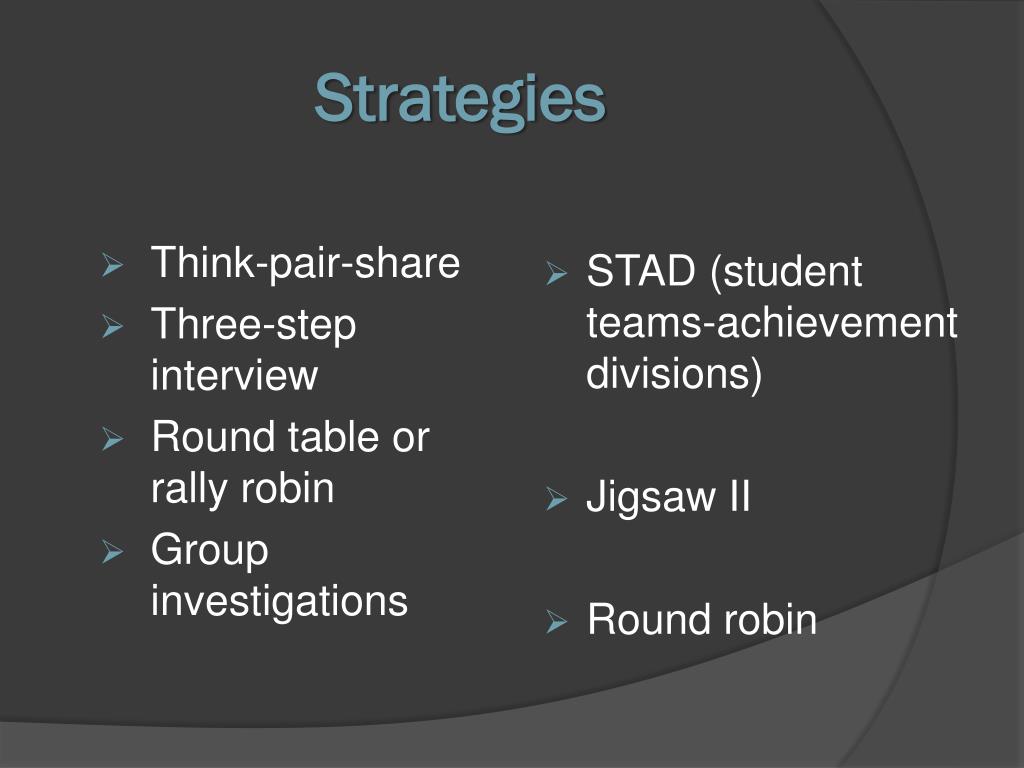 Strategies

➢ Think-pair-share
➢ Three-step interview
➢ Round table or rally robin
➢ Group investigations

➢ STAD (student teams-achievement divisions)

➢ Jigsaw II

➢ Round robin